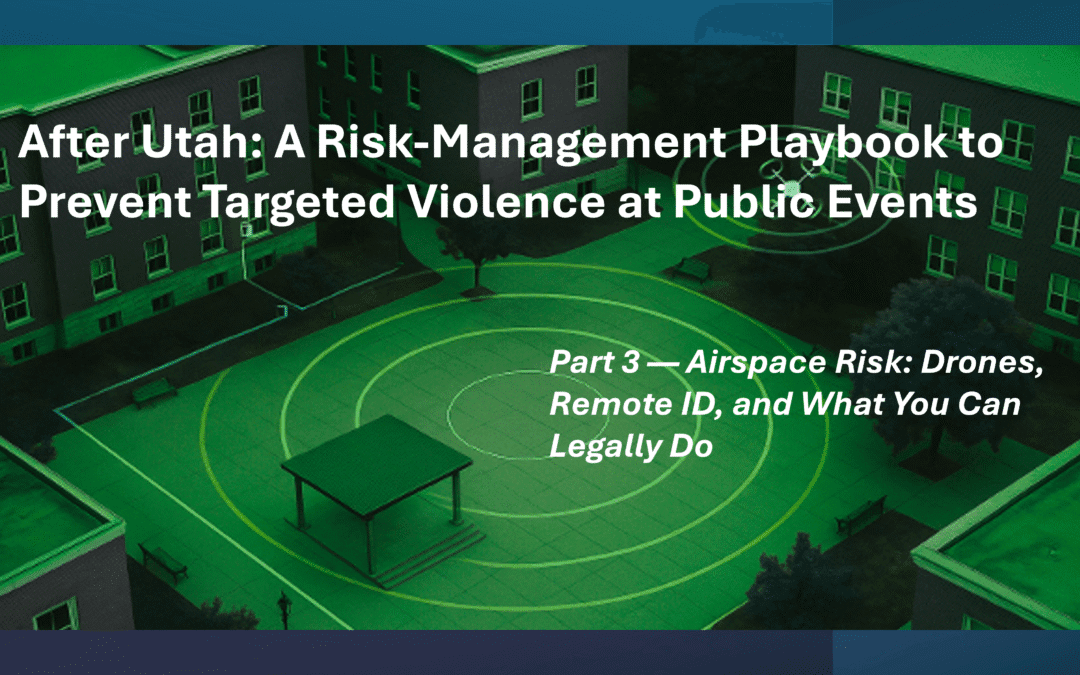 After Utah: A Risk-Management Playbook to Prevent Targeted Violence at Public Events

Part 3 — Airspace Risk: Drones, Remote ID, and What You Can Legally Do